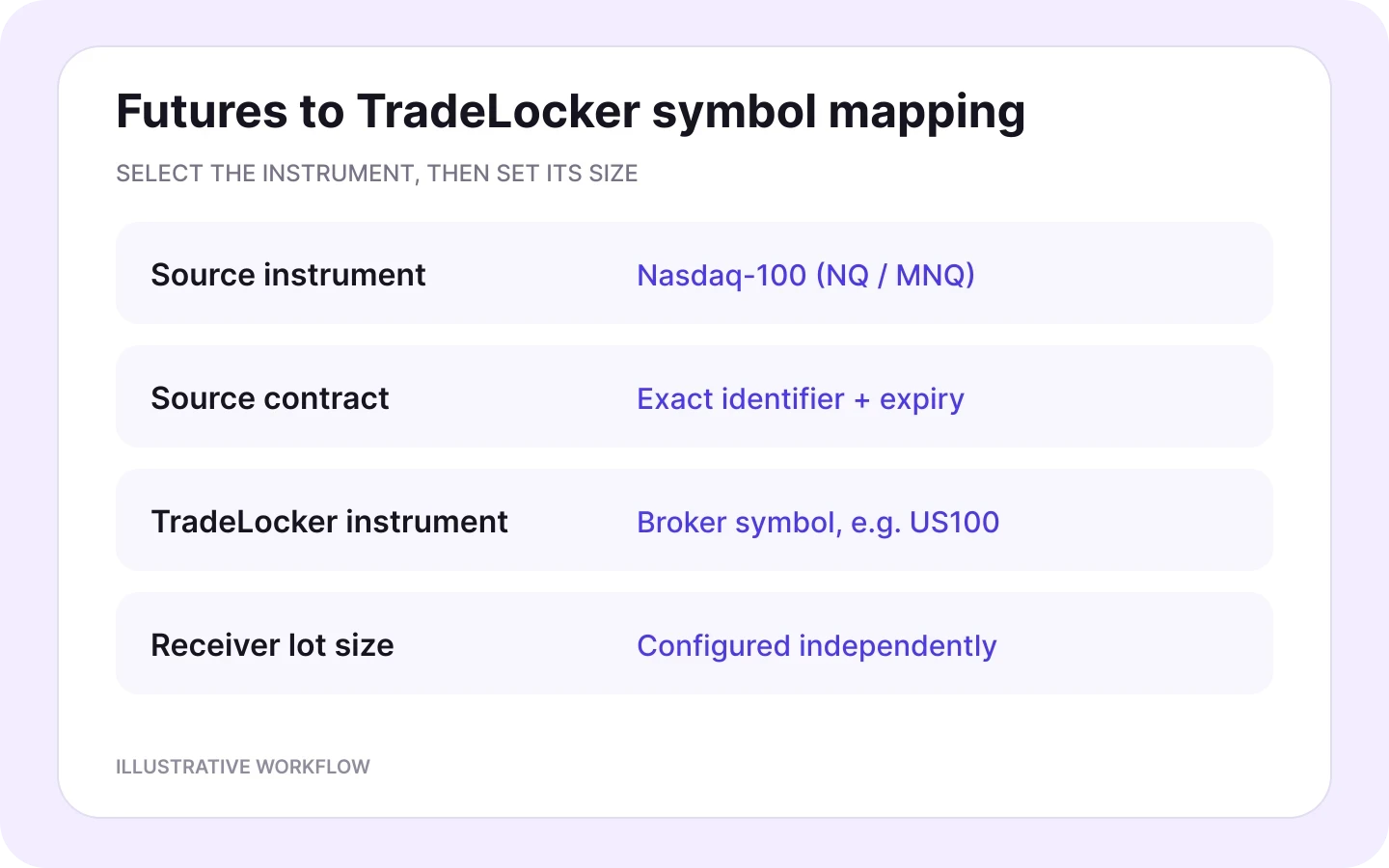 Futures to TradeLocker symbol mapping

SELECT THE INSTRUMENT, THEN SET ITS SIZE

| Source instrument | Nasdaq-100 (NQ / MNQ) |
|---|---|
| Source contract | Exact identifier + expiry |
| TradeLocker instrument | Broker symbol, e.g. US100 |
| Receiver lot size | Configured independently |

ILLUSTRATIVE WORKFLOW